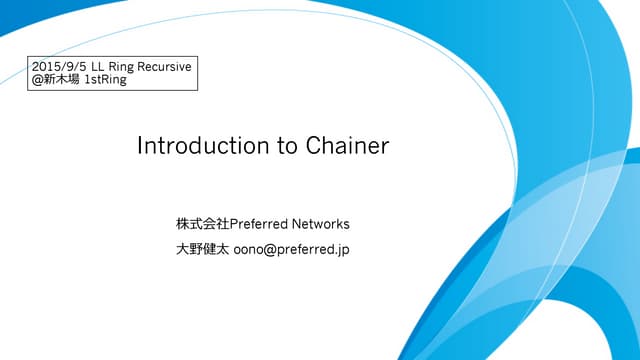 2015/9/5 LL Ring Recursive
@新木場 1stRing

Introduction to Chainer

株式会社Preferred Networks

大野健太 oono@preferred.jp